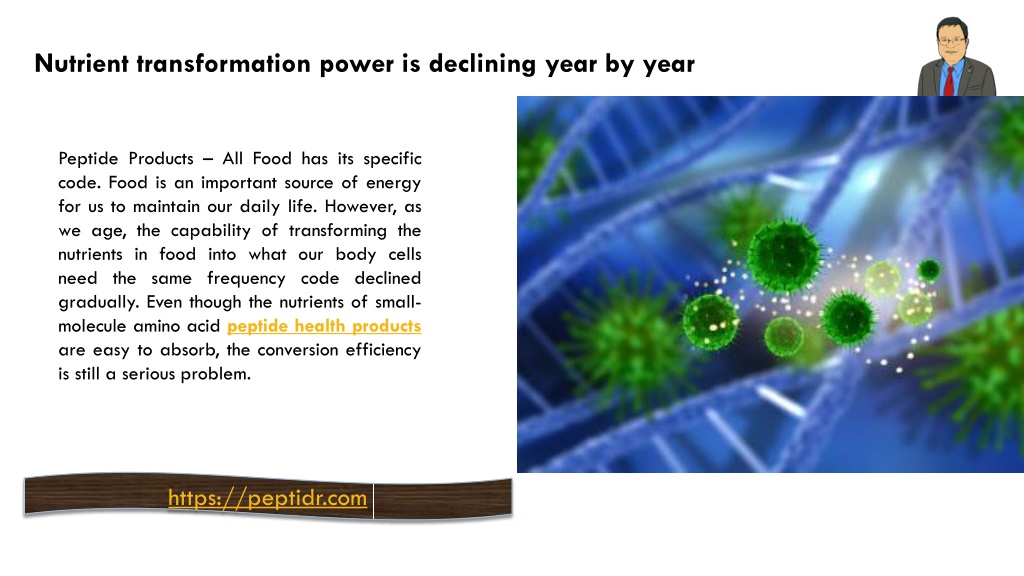 Nutrient transformation power is declining year by year

Peptide Products – All Food has its specific code. Food is an important source of energy for us to maintain our daily life. However, as we age, the capability of transforming the nutrients in food into what our body cells need the same frequency code declined gradually. Even though the nutrients of small-molecule amino acid peptide health products are easy to absorb, the conversion efficiency is still a serious problem.

https://peptidr.com